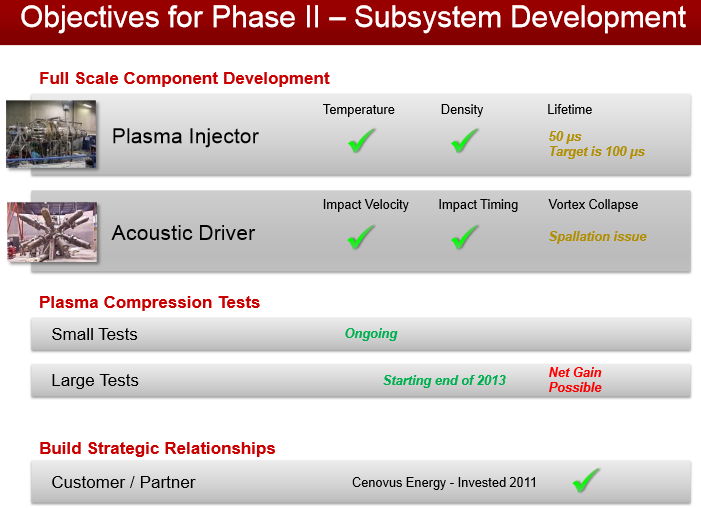 Objectives for Phase II – Subsystem Development

Full Scale Component Development

Plasma Injector

Temperature ✓

Density ✓

Lifetime

50 μs
Target is 100 μs

Acoustic Driver

Impact Velocity ✓

Impact Timing ✓

Vortex Collapse

Spallation issue

Plasma Compression Tests

Small Tests

Ongoing

Large Tests

Starting end of 2013

Net Gain
Possible

Build Strategic Relationships

Customer / Partner

Cenovus Energy - Invested 2011 ✓